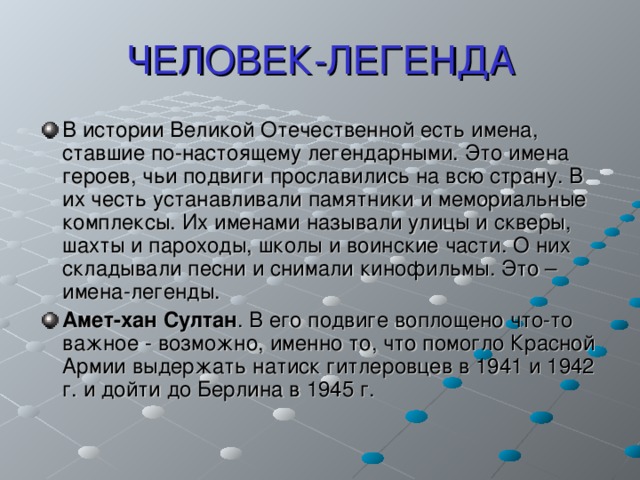 ЧЕЛОВЕК-ЛЕГЕНДА

В истории Великой Отечественной есть имена, ставшие по-настоящему легендарными. Это имена героев, чьи подвиги прославились на всю страну. В их честь устанавливали памятники и мемориальные комплексы. Их именами называли улицы и скверы, шахты и пароходы, школы и воинские части. О них складывали песни и снимали кинофильмы. Это – имена-легенды.

Амет-хан Султан. В его подвиге воплощено что-то важное - возможно, именно то, что помогло Красной Армии выдержать натиск гитлеровцев в 1941 и 1942 г. и дойти до Берлина в 1945 г.